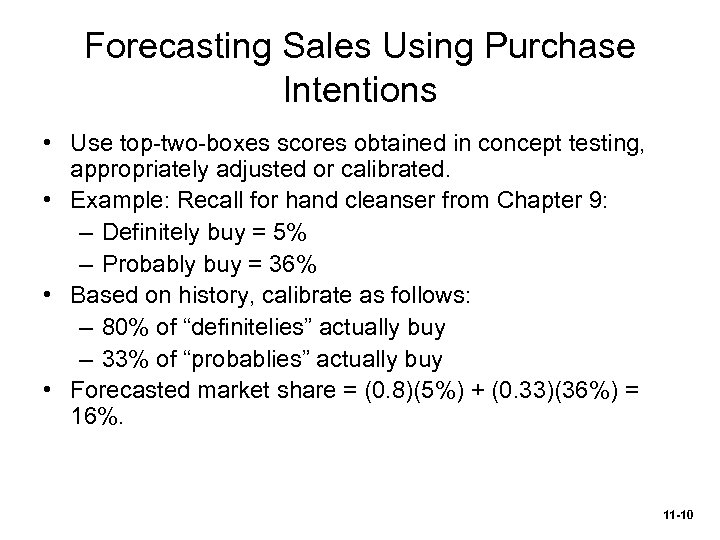 Forecasting Sales Using Purchase Intentions

• Use top-two-boxes scores obtained in concept testing, appropriately adjusted or calibrated.
• Example: Recall for hand cleanser from Chapter 9:
– Definitely buy = 5%
– Probably buy = 36%
• Based on history, calibrate as follows:
– 80% of “definitelies” actually buy
– 33% of “probablies” actually buy
• Forecasted market share = (0.8)(5%) + (0.33)(36%) = 16%.

11-10